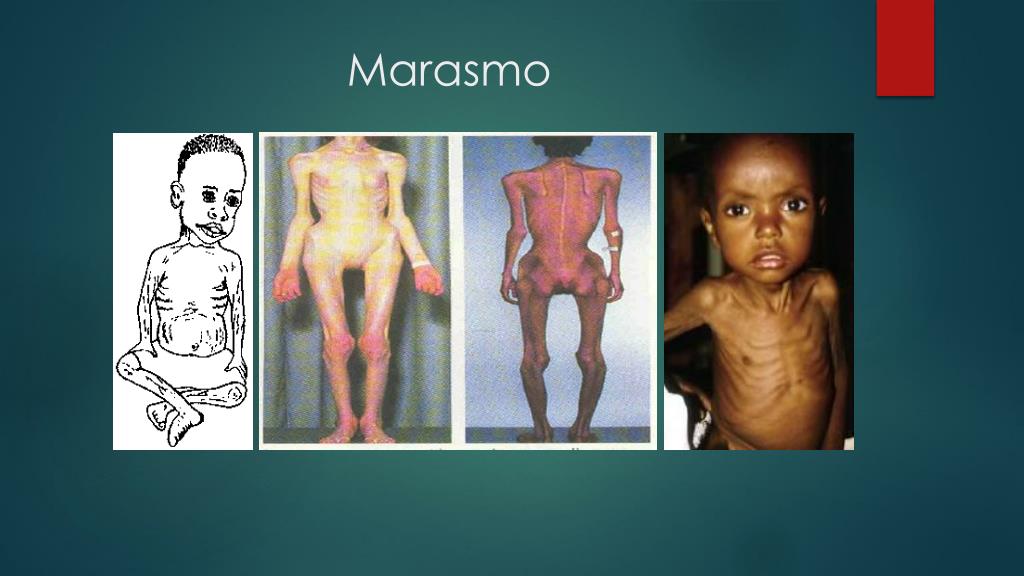 Marasmo